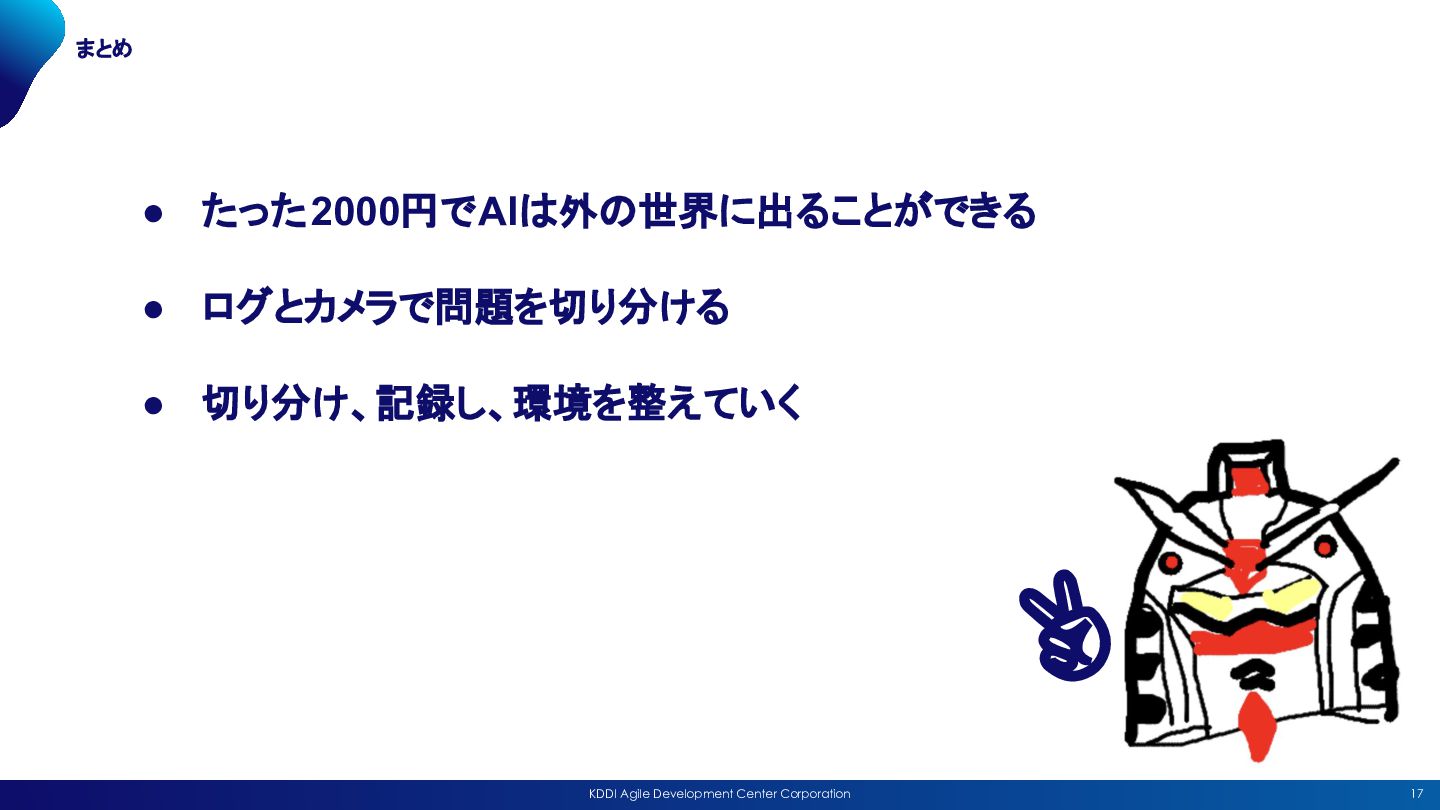 まとめ

● たった2000円でAIは外の世界に出ることができる

● ログとカメラで問題を切り分ける

● 切り分け、記録し、環境を整えていく

KDDI Agile Development Center Corporation

17